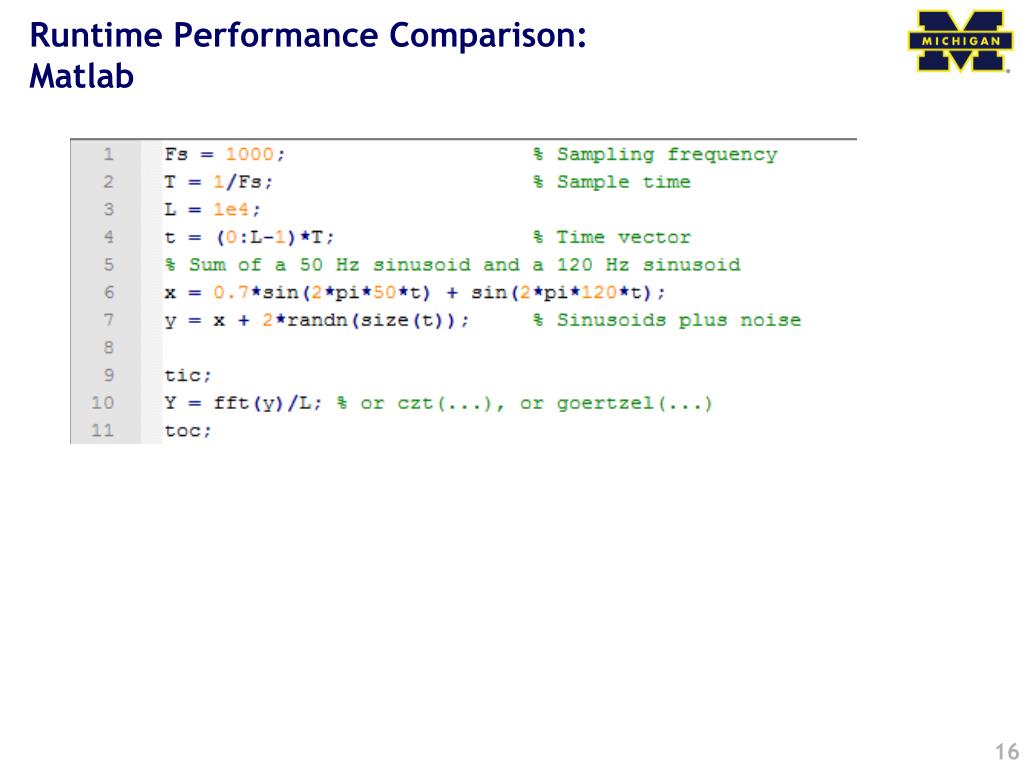 Runtime Performance Comparison:
Matlab

MICHIGAN

1 Fs = 1000; % Sampling frequency
2 T = 1/Fs; % Sample time
3 L = 1e4;
4 t = (0:L-1)*T; % Time vector
5 % Sum of a 50 Hz sinusoid and a 120 Hz sinusoid
6 x = 0.7*sin(2*pi*50*t) + sin(2*pi*120*t);
7 y = x + 2*randn(size(t)); % Sinusoids plus noise
8
9 tic;
10 Y = fft(y)/L; % or czt(...), or goertzel(...)
11 toc;

16